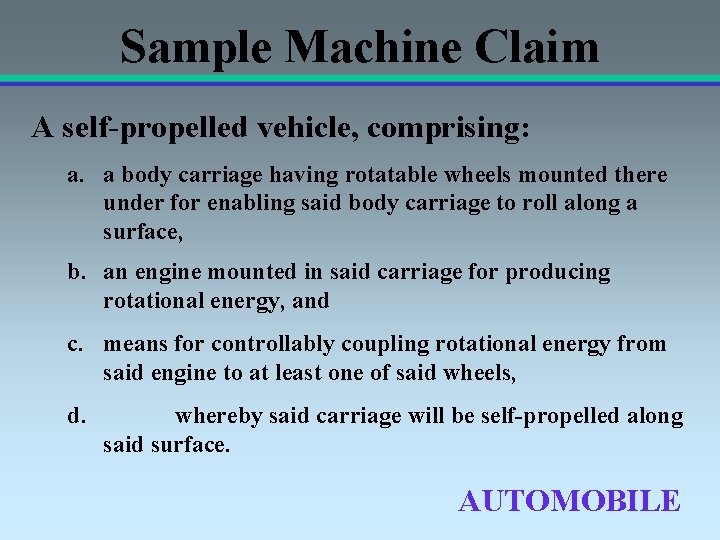 Sample Machine Claim

A self-propelled vehicle, comprising:

a. a body carriage having rotatable wheels mounted there under for enabling said body carriage to roll along a surface,

b. an engine mounted in said carriage for producing rotational energy, and

c. means for controllably coupling rotational energy from said engine to at least one of said wheels,

d. whereby said carriage will be self-propelled along said surface.

AUTOMOBILE